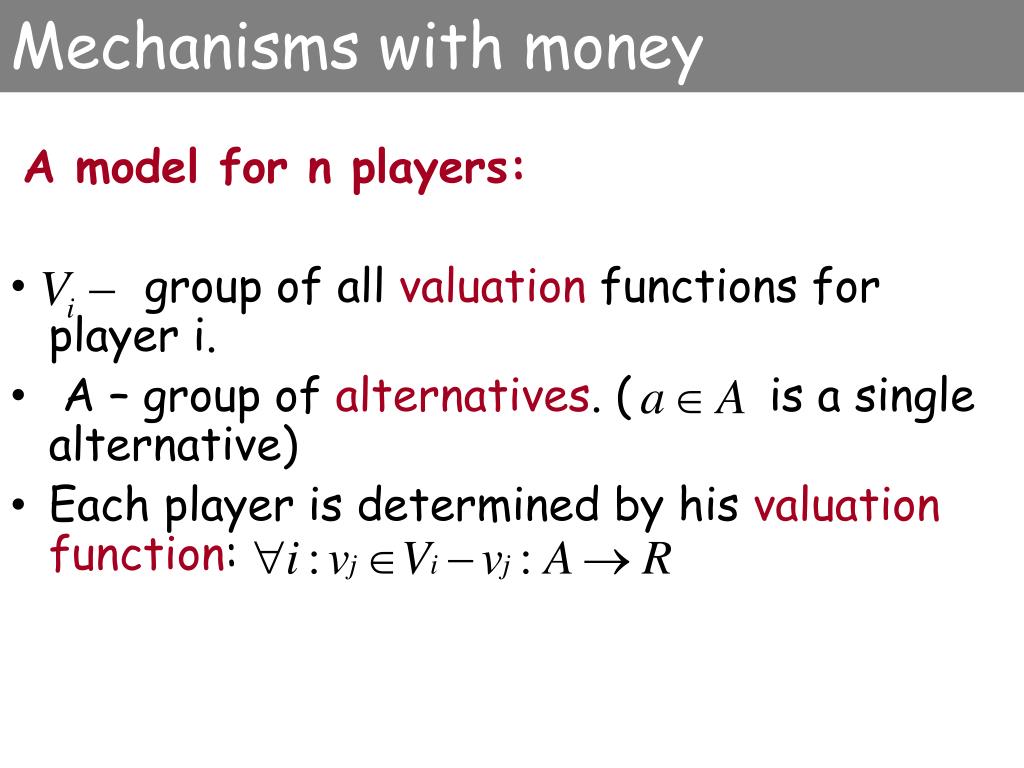 Mechanisms with money

A model for n players:

• $V_i -$ group of all valuation functions for player i.
• A – group of alternatives. ($a \in A$ is a single alternative)
• Each player is determined by his valuation function: $\forall i : v_j \in V_i - v_j : A \to R$